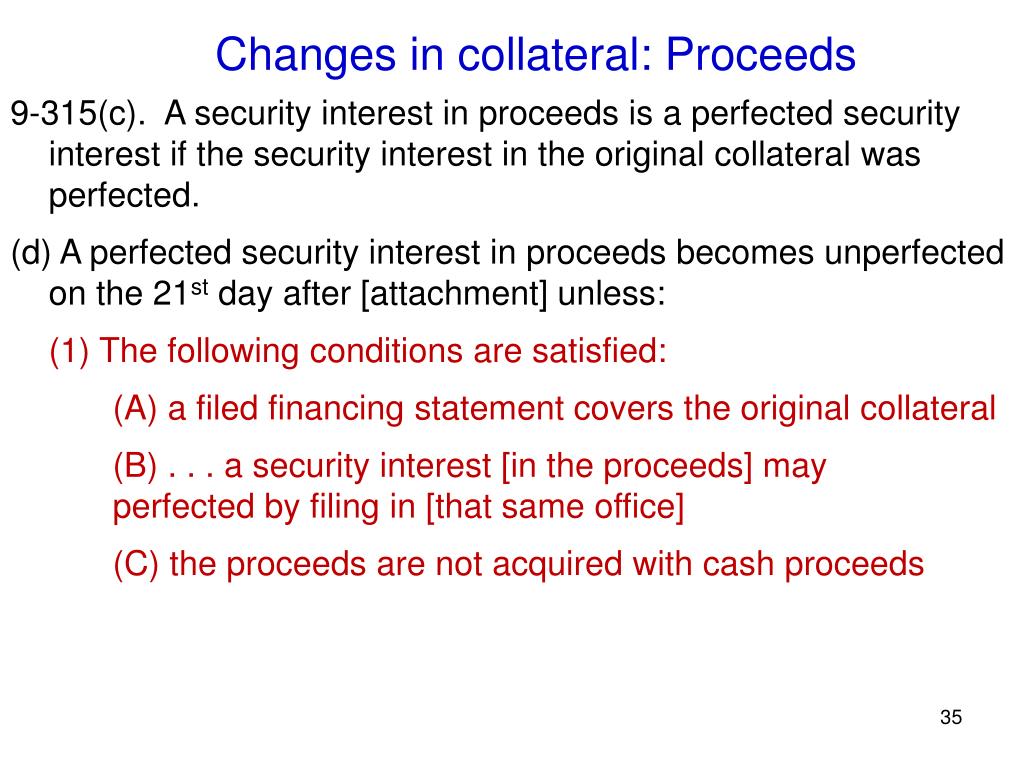 Changes in collateral: Proceeds

9-315(c). A security interest in proceeds is a perfected security interest if the security interest in the original collateral was perfected.

(d) A perfected security interest in proceeds becomes unperfected on the 21$^{st}$ day after [attachment] unless:

(1) The following conditions are satisfied:

(A) a filed financing statement covers the original collateral

(B) . . . a security interest [in the proceeds] may perfected by filing in [that same office]

(C) the proceeds are not acquired with cash proceeds

35